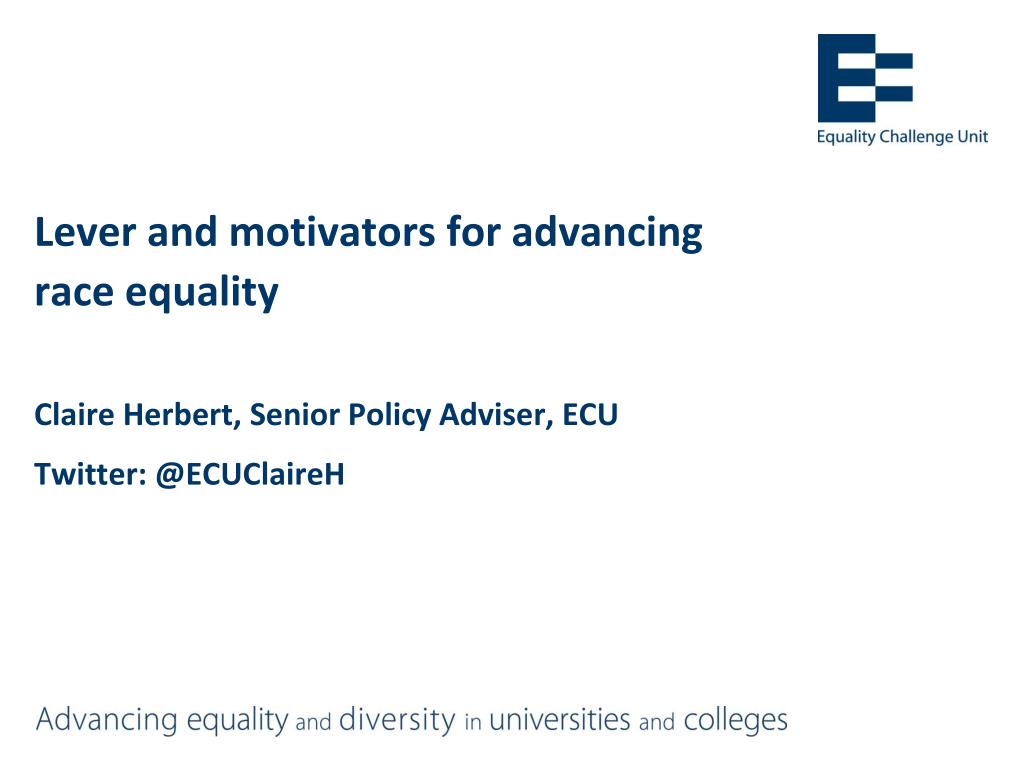 Equality Challenge Unit

Lever and motivators for advancing race equality

Claire Herbert, Senior Policy Adviser, ECU

Twitter: @ECUClaireH

Advancing equality and diversity in universities and colleges